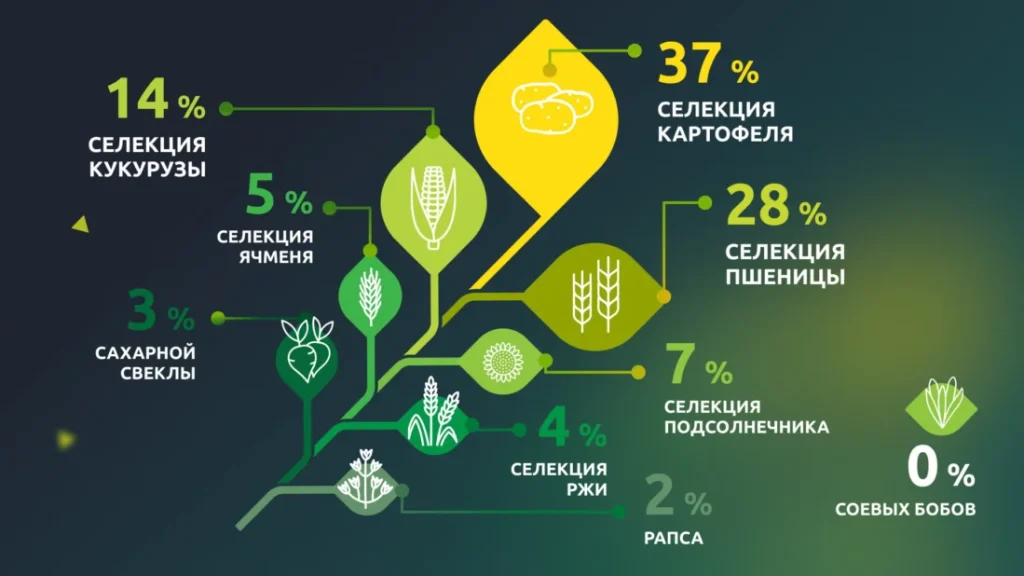 14 %
СЕЛЕКЦИЯ КУКУРУЗЫ

5 %
СЕЛЕКЦИЯ ЯЧМЕНЯ

3 %
САХАРНОЙ СВЕКЛЫ

37 %
СЕЛЕКЦИЯ КАРТОФЕЛЯ

28 %
СЕЛЕКЦИЯ ПШЕНИЦЫ

7 %
СЕЛЕКЦИЯ ПОДСОЛНЕЧНИКА

4 %
СЕЛЕКЦИЯ РЖИ

2 %
РАПСА

0 %
СОЕВЫХ БОБОВ